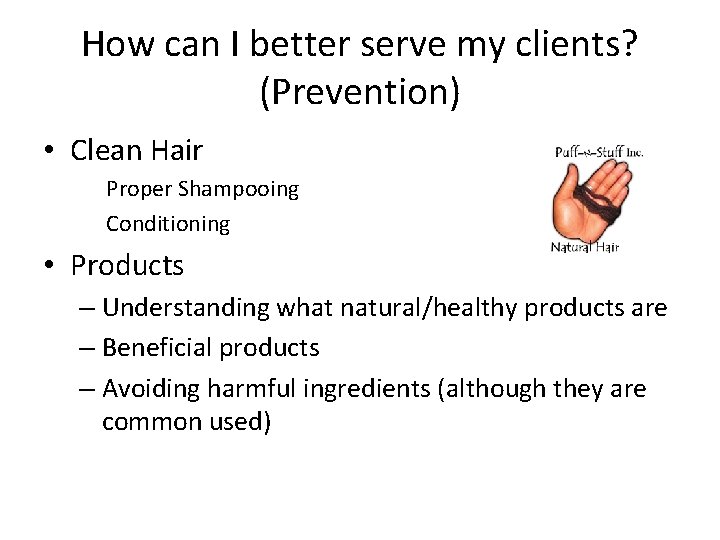 How can I better serve my clients? (Prevention)

• Clean Hair

Proper Shampooing

Conditioning

Puff-n-Stuff Inc.

Natural Hair

• Products

– Understanding what natural/healthy products are

– Beneficial products

– Avoiding harmful ingredients (although they are common used)